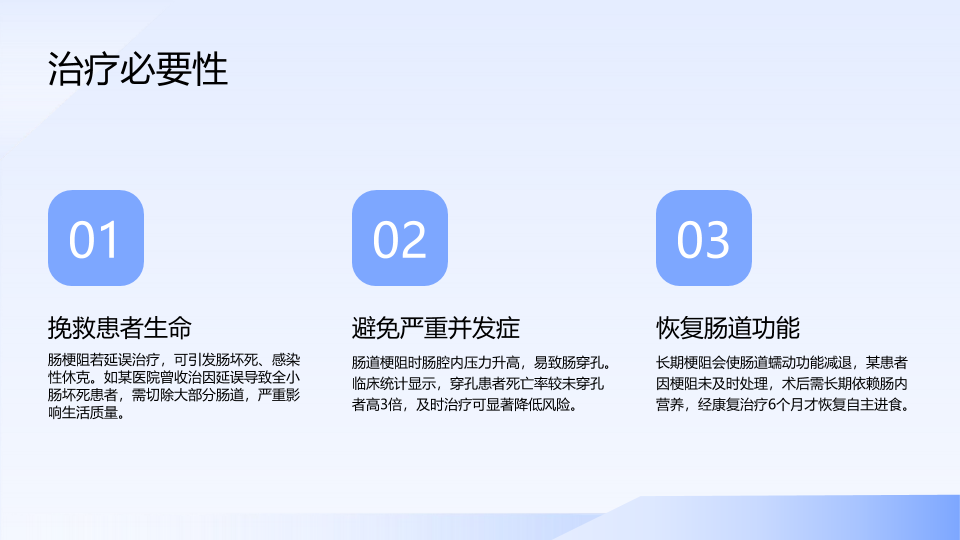 治疗必要性

01

挽救患者生命

肠梗阻若延误治疗，可引发肠坏死、感染性休克。如某医院曾收治因延误导致全小肠坏死患者，需切除大部分肠道，严重影响生活质量。

02

避免严重并发症

肠道梗阻时肠腔内压力升高，易致肠穿孔。临床统计显示，穿孔患者死亡率较未穿孔者高3倍，及时治疗可显著降低风险。

03

恢复肠道功能

长期梗阻会使肠道蠕动功能减退，某患者因梗阻未及时处理，术后需长期依赖肠内营养，经康复治疗6个月才恢复自主进食。